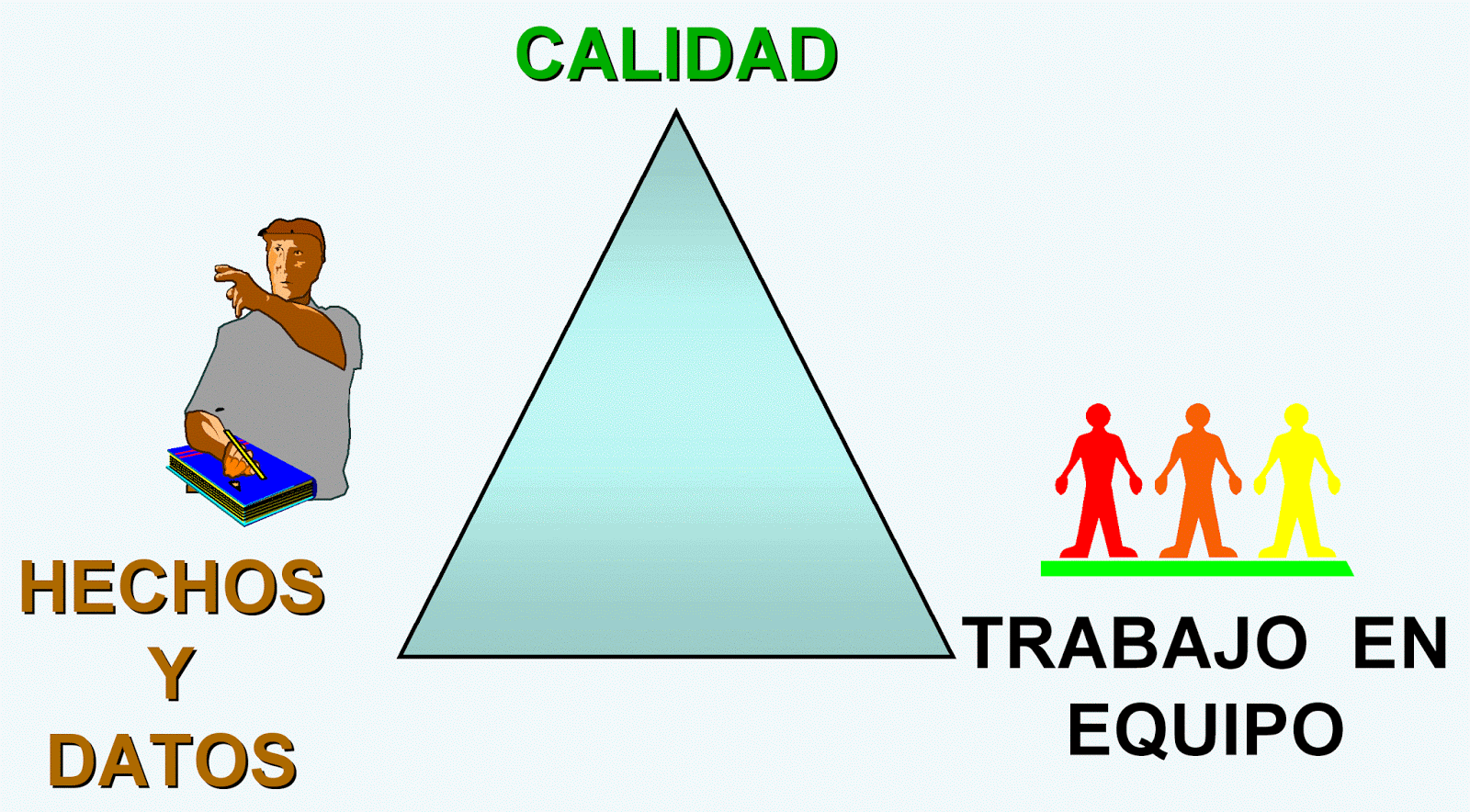 CALIDAD

HECHOS
Y
DATOS

TRABAJO EN
EQUIPO